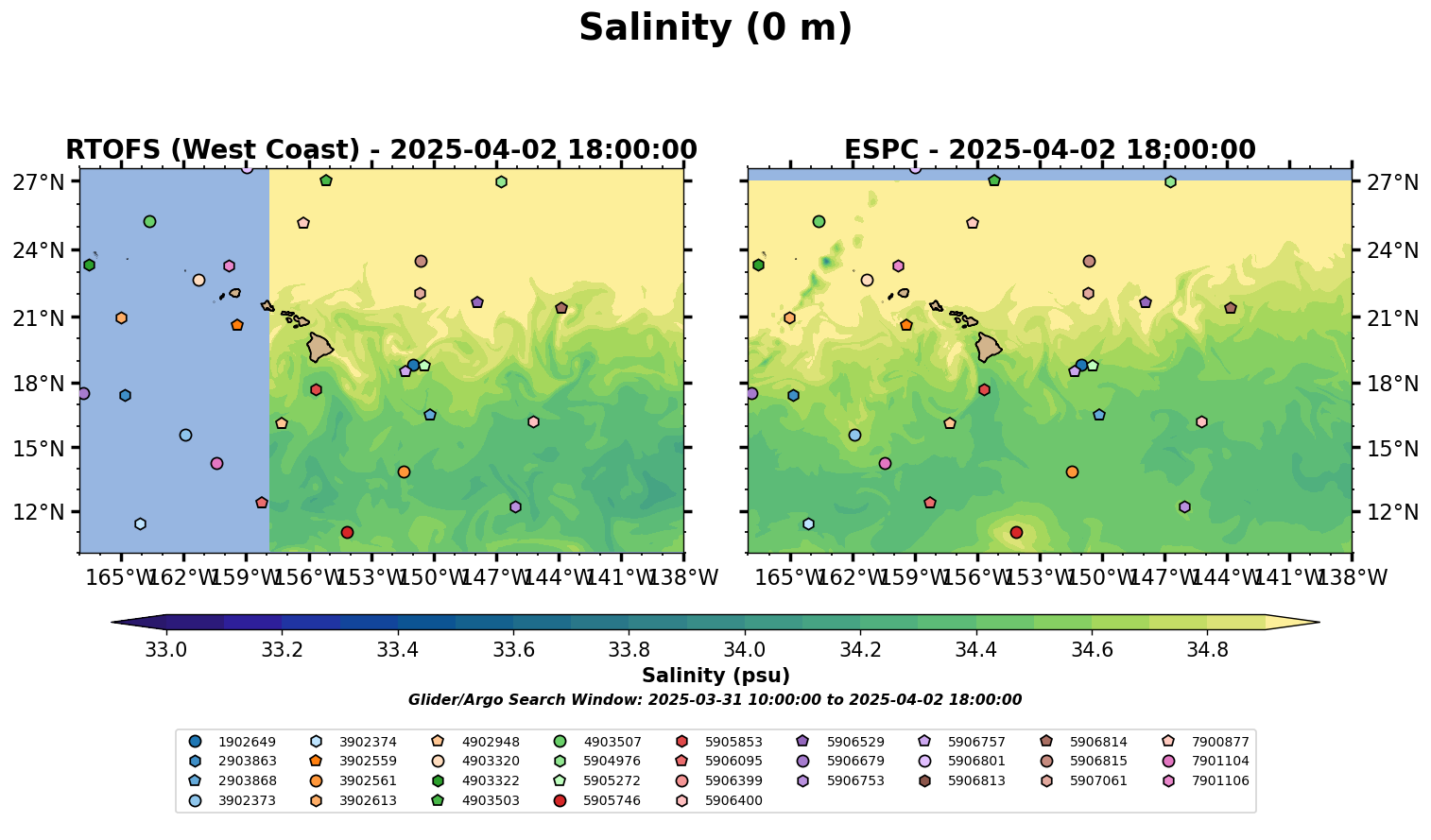 Salinity (0 m)

RTOFS (West Coast) - 2025-04-02 18:00:00

27°N
24°N
21°N
18°N
15°N
12°N

165°W 162°W 159°W 156°W 153°W 150°W 147°W 144°W 141°W 138°W

ESPC - 2025-04-02 18:00:00

27°N
24°N
21°N
18°N
15°N
12°N

165°W 162°W 159°W 156°W 153°W 150°W 147°W 144°W 141°W 138°W

33.0 33.2 33.4 33.6 33.8 34.0 34.2 34.4 34.6 34.8

Salinity (psu)

Glider/Argo Search Window: 2025-03-31 10:00:00 to 2025-04-02 18:00:00

1902649
2903863
2903868
3902373
3902374
3902559
3902561
3902613
4902948
4903320
4903322
4903503
4903507
5904976
5905272
5905746
5905853
5906095
5906399
5906400
5906529
5906679
5906753
5906757
5906801
5906813
5906814
5906815
5907061
7900877
7901104
7901106